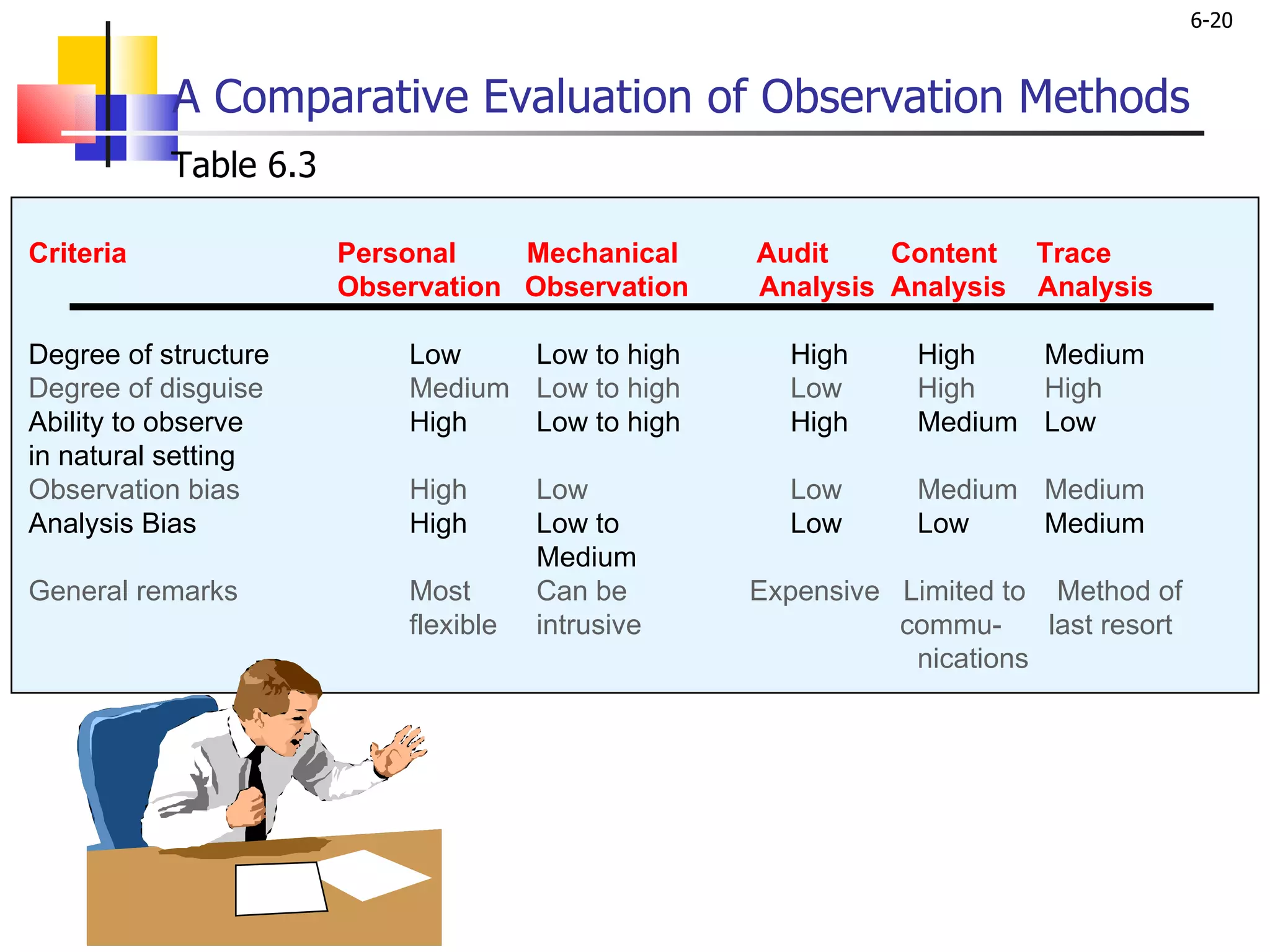 6-20

A Comparative Evaluation of Observation Methods

Table 6.3

| Criteria | Personal Observation | Mechanical Observation | Audit Analysis | Content Analysis | Trace Analysis |
|---|---|---|---|---|---|
| Degree of structure | Low | Low to high | High | High | Medium |
| Degree of disguise | Medium | Low to high | Low | High | High |
| Ability to observe in natural setting | High | Low to high | High | Medium | Low |
| Observation bias | High | Low | Low | Medium | Medium |
| Analysis Bias | High | Low to Medium | Low | Low | Medium |
| General remarks | Most flexible | Can be intrusive | Expensive | Limited to communications | Method of last resort |